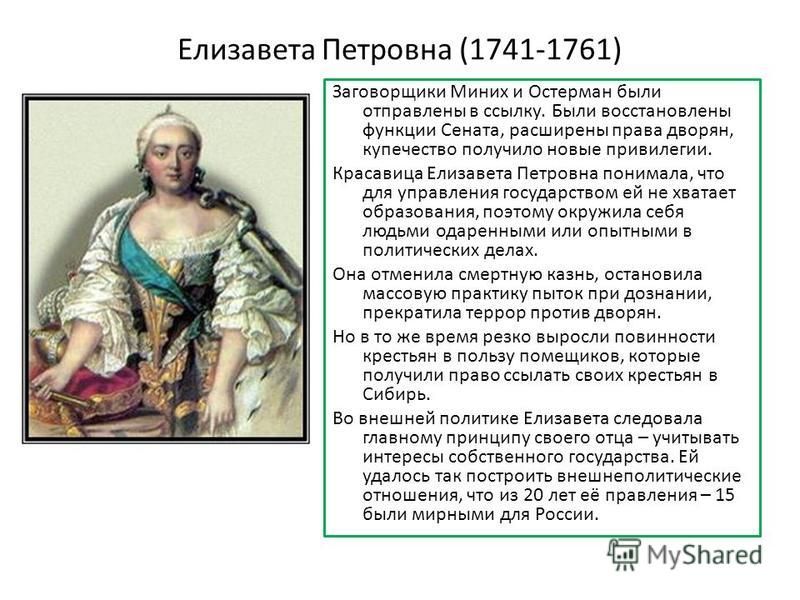 Елизавета Петровна (1741-1761)

Заговорщики Миних и Остерман были отправлены в ссылку. Были восстановлены функции Сената, расширены права дворян, купечество получило новые привилегии.

Красавица Елизавета Петровна понимала, что для управления государством ей не хватает образования, поэтому окружила себя людьми одаренными или опытными в политических делах.

Она отменила смертную казнь, остановила массовую практику пыток при дознании, прекратила террор против дворян.

Но в то же время резко выросли повинности крестьян в пользу помещиков, которые получили право ссылать своих крестьян в Сибирь.

Во внешней политике Елизавета следовала главному принципу своего отца – учитывать интересы собственного государства. Ей удалось так построить внешнеполитические отношения, что из 20 лет её правления – 15 были мирными для России.

MyShared